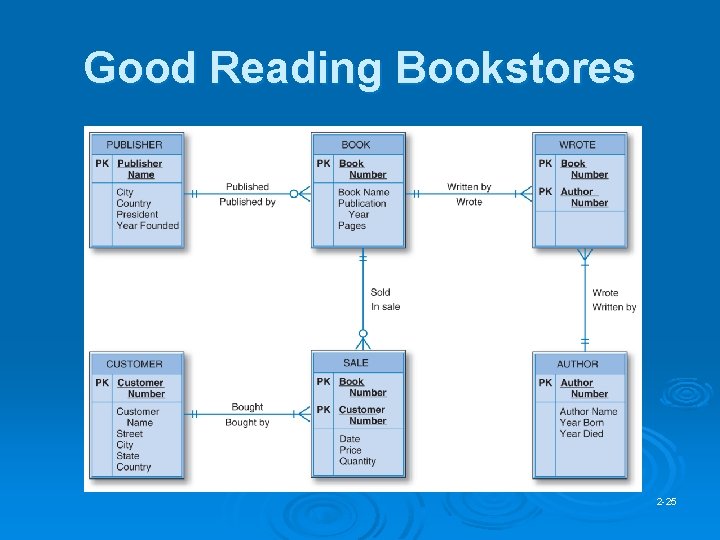 Good Reading Bookstores

PUBLISHER
PK Publisher Name
City
Country
President
Year Founded

Published
Published by

BOOK
PK Book Number
Book Name
Publication Year
Pages

Written by
Wrote

WROTE
PK Book Number
PK Author Number

Sold
In sale

Wrote
Written by

CUSTOMER
PK Customer Number
Customer Name
Street
City
State
Country

Bought
Bought by

SALE
PK Book Number
PK Customer Number
Date
Price
Quantity

AUTHOR
PK Author Number
Author Name
Year Born
Year Died

2-25